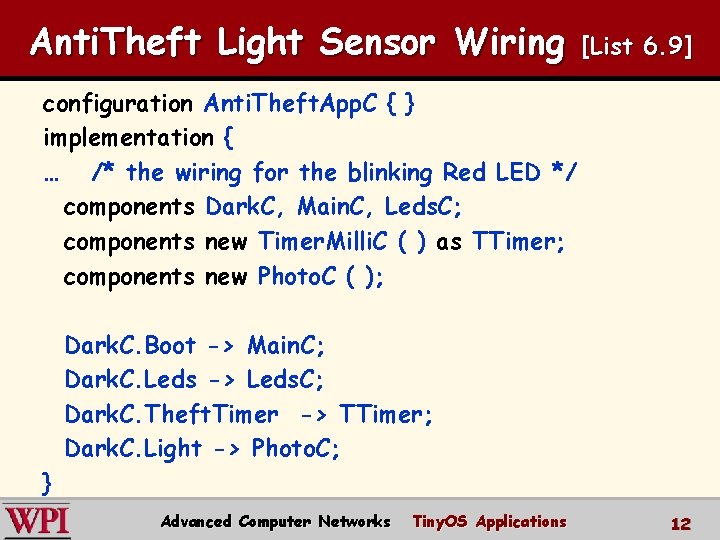 AntiTheft Light Sensor Wiring [List 6.9]

configuration AntiTheftAppC { }
implementation {
… /* the wiring for the blinking Red LED */
components DarkC, MainC, LedsC;
components new TimerMilliC ( ) as TTimer;
components new PhotoC ( );

DarkC.Boot -> MainC;
DarkC.Leds -> LedsC;
DarkC.TheftTimer -> TTimer;
DarkC.Light -> PhotoC;
}

WPI

Advanced Computer Networks TinyOS Applications

12